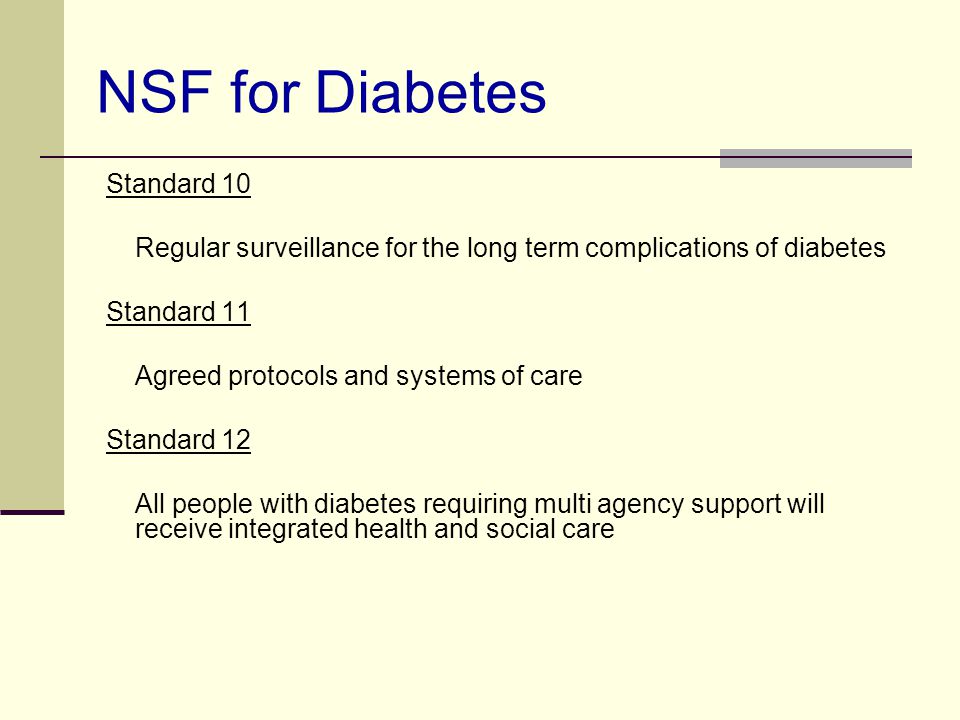 NSF for Diabetes

Standard 10

Regular surveillance for the long term complications of diabetes

Standard 11

Agreed protocols and systems of care

Standard 12

All people with diabetes requiring multi agency support will receive integrated health and social care